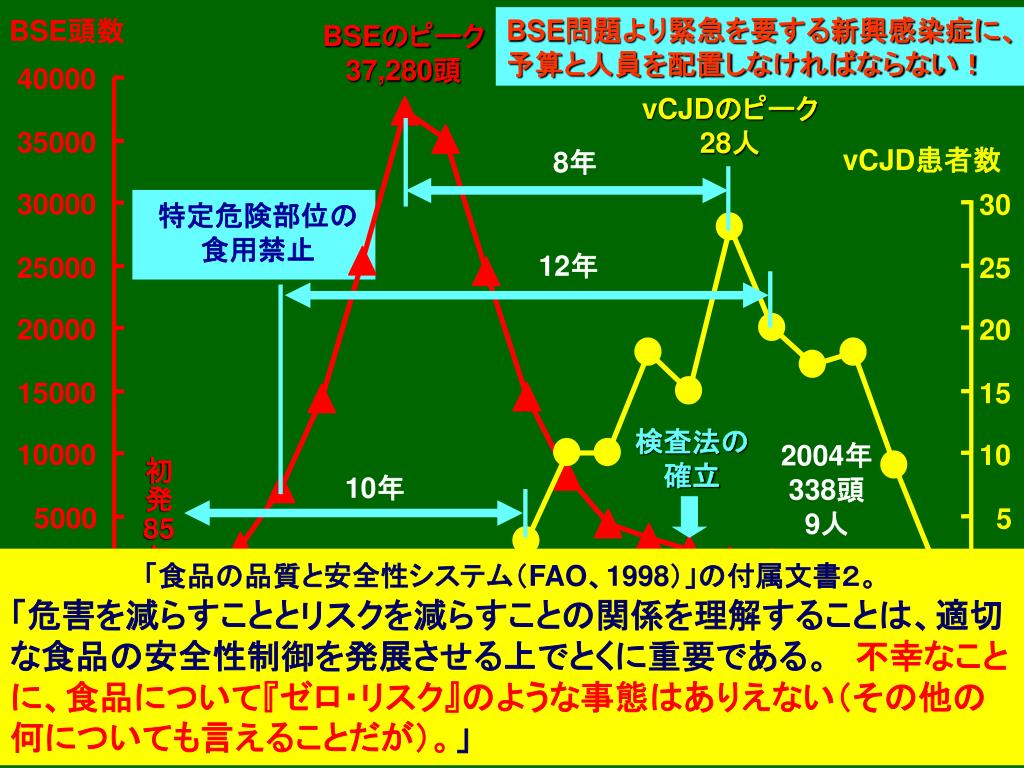 BSE頭数

BSEのピーク
37,280頭

BSE問題より緊急を要する新興感染症に、予算と人員を配置しなければならない！

vCJDのピーク
28人

vCJD患者数

40000
35000
30000
25000
20000
15000
10000
5000

30
25
20
15
10
5

8年

特定危険部位の食用禁止

12年

検査法の確立

2004年
338頭
9人

初発
85

10年

「食品の品質と安全性システム（FAO、1998）」の付属文書2。

「危害を減らすこととリスクを減らすことの関係を理解することは、適切な食品の安全性制御を発展させる上でとくに重要である。 不幸なことに、食品について『ゼロ・リスク』のような事態はありえない（その他の何についても言えることだが）。」